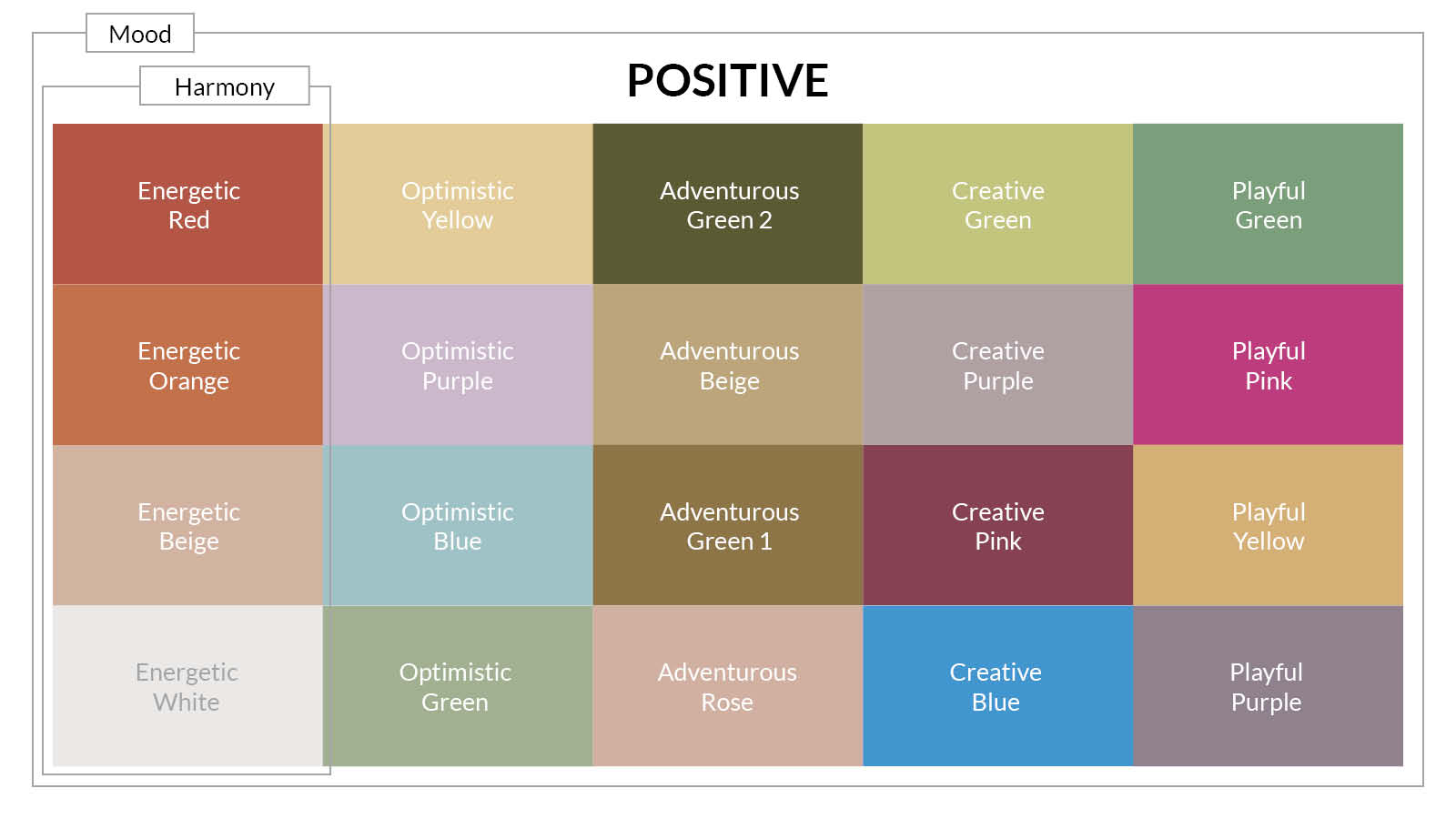 Mood

Harmony

POSITIVE

| Energetic Red | Optimistic Yellow | Adventurous Green 2 | Creative Green | Playful Green |
|---|---|---|---|---|
| Energetic Orange | Optimistic Purple | Adventurous Beige | Creative Purple | Playful Pink |
| Energetic Beige | Optimistic Blue | Adventurous Green 1 | Creative Pink | Playful Yellow |
| Energetic White | Optimistic Green | Adventurous Rose | Creative Blue | Playful Purple |